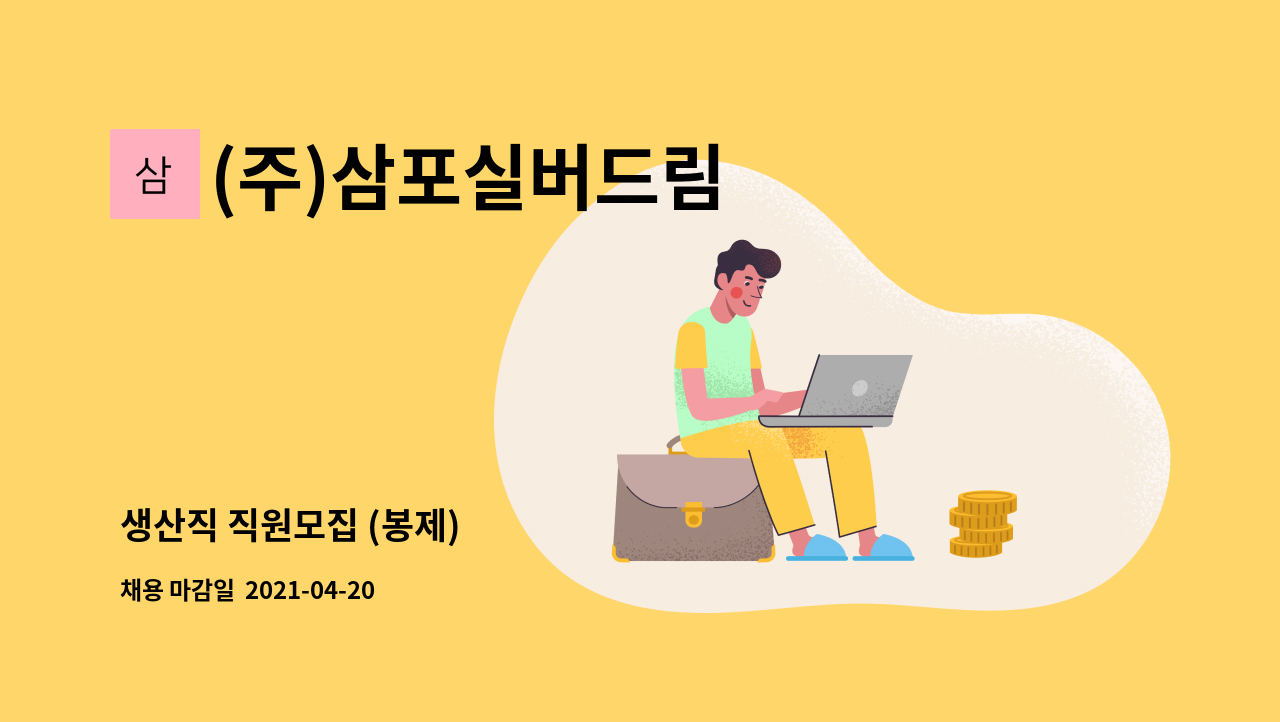 삼 (주)삼포실버드림

생산직 직원모집 (봉제)

채용 마감일 2021-04-20